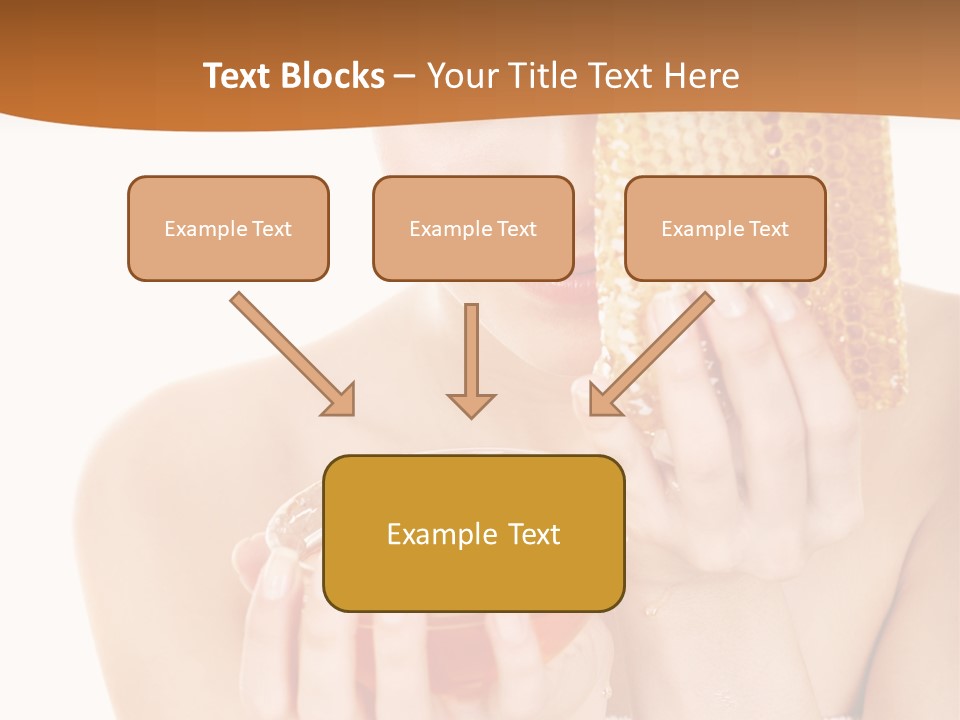 Text Blocks – Your Title Text Here

Example Text

Example Text

Example Text

Example Text